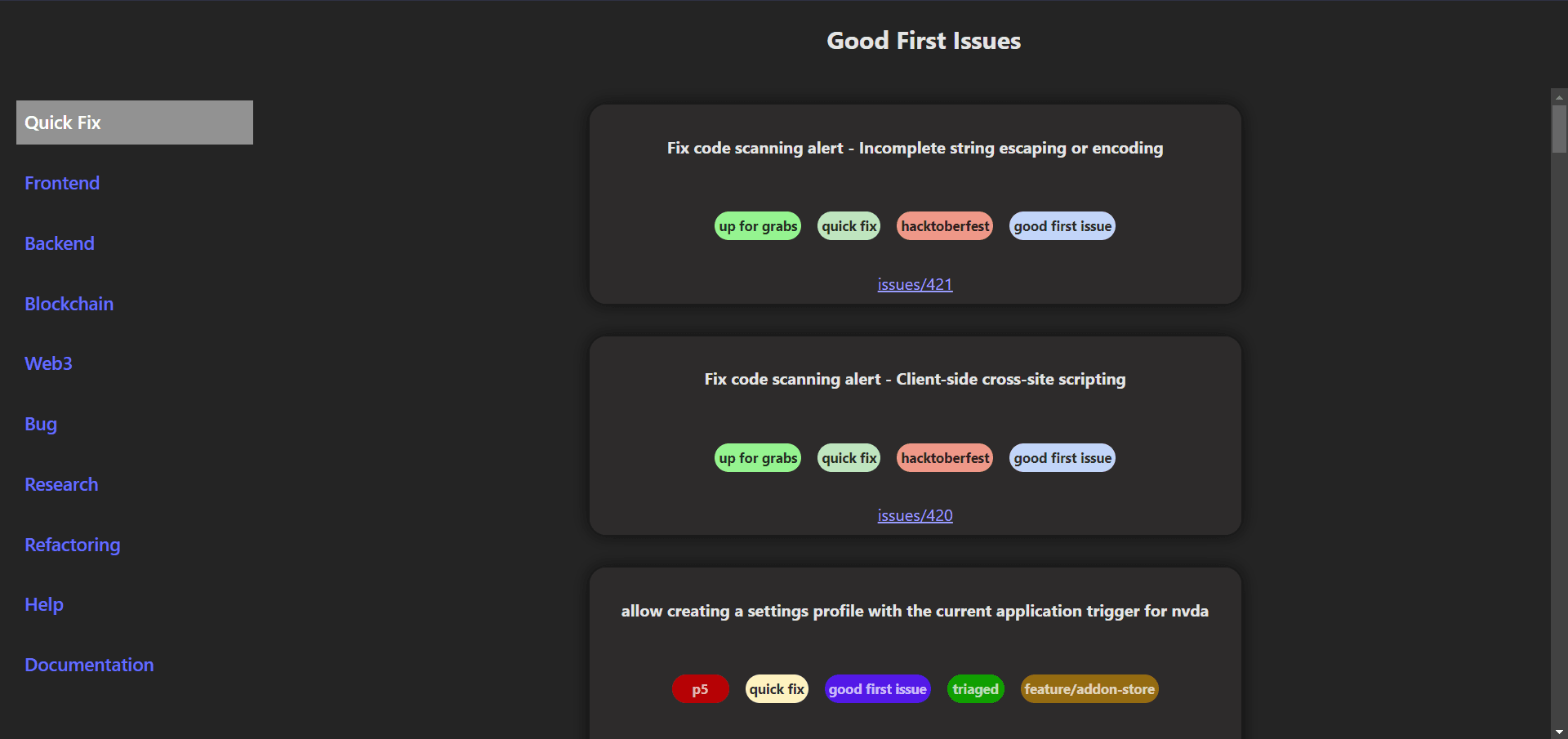 Good First Issues

Quick Fix

Frontend

Backend

Blockchain

Web3

Bug

Research

Refactoring

Help

Documentation

Fix code scanning alert - Incomplete string escaping or encoding

up for grabs quick fix hacktoberfest good first issue

issues/421

Fix code scanning alert - Client-side cross-site scripting

up for grabs quick fix hacktoberfest good first issue

issues/420

allow creating a settings profile with the current application trigger for nvda

p5 quick fix good first issue triaged feature/addon-store